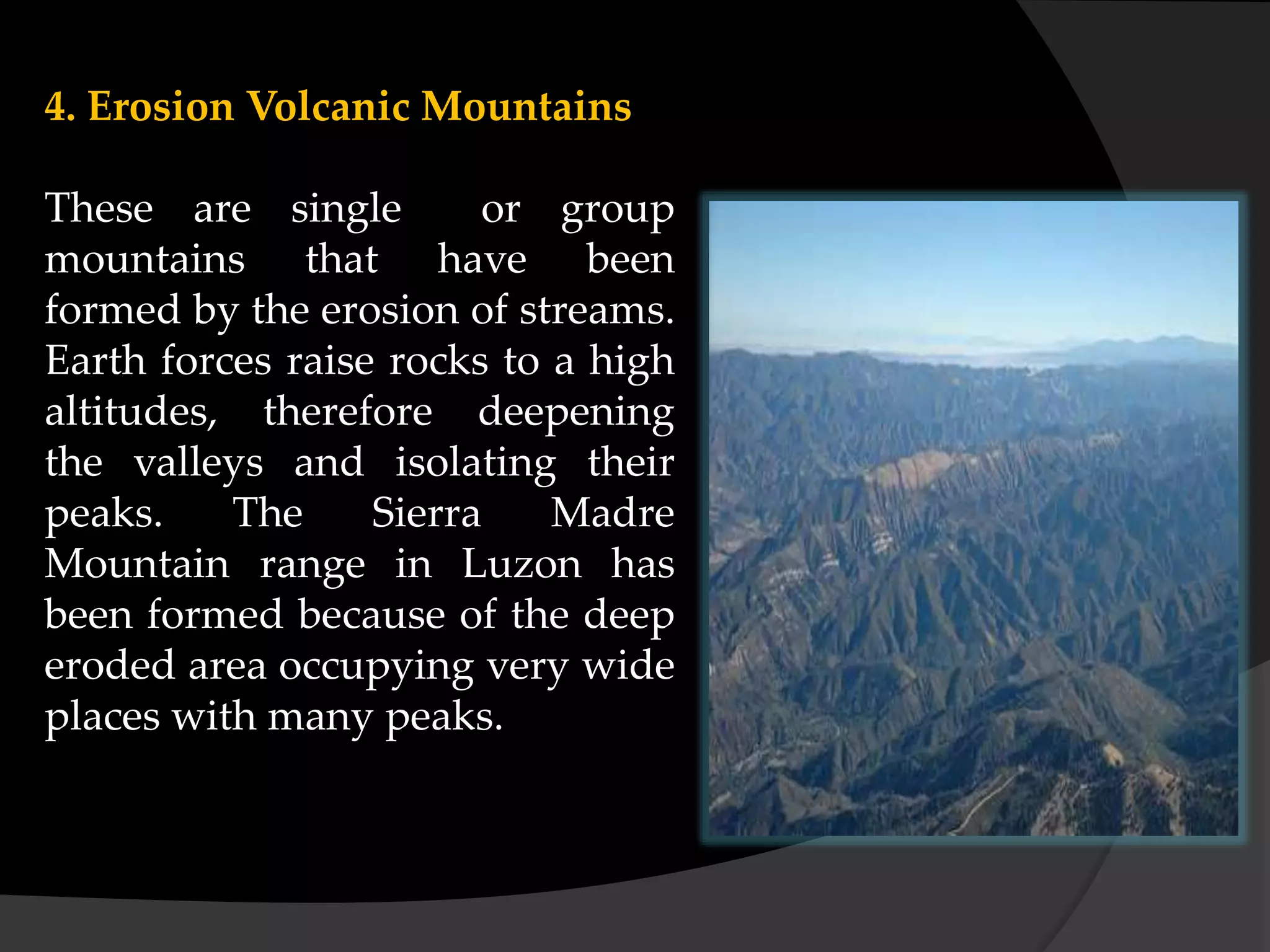 4. Erosion Volcanic Mountains

These are single or group mountains that have been formed by the erosion of streams. Earth forces raise rocks to a high altitudes, therefore deepening the valleys and isolating their peaks. The Sierra Madre Mountain range in Luzon has been formed because of the deep eroded area occupying very wide places with many peaks.